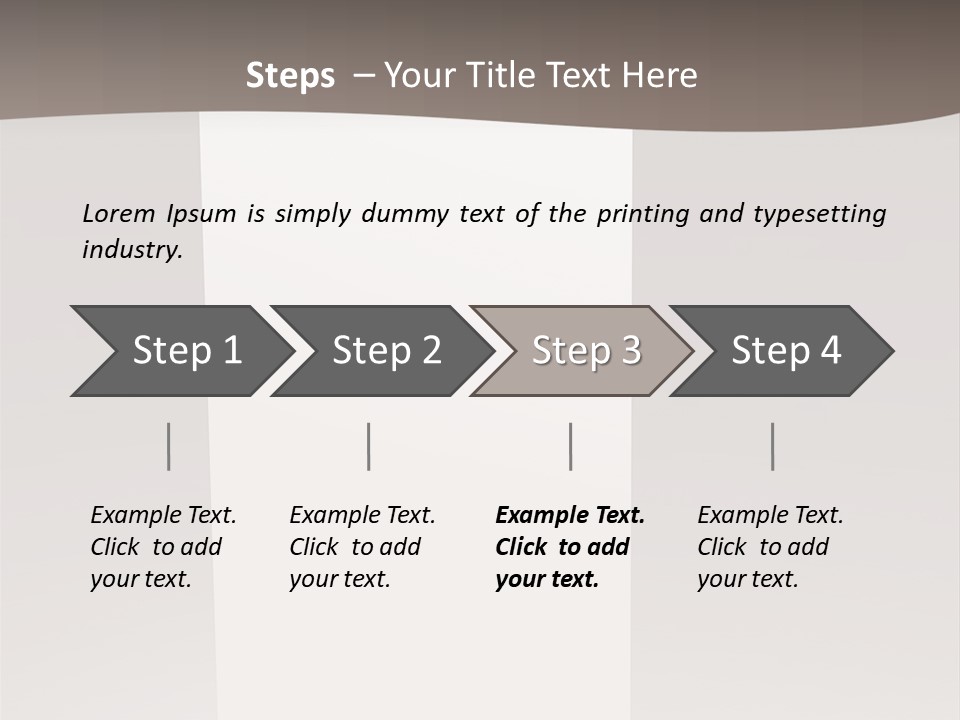 Steps – Your Title Text Here

Lorem Ipsum is simply dummy text of the printing and typesetting industry.

Step 1

Step 2

Step 3

Step 4

Example Text. Click to add your text.

Example Text. Click to add your text.

Example Text. Click to add your text.

Example Text. Click to add your text.